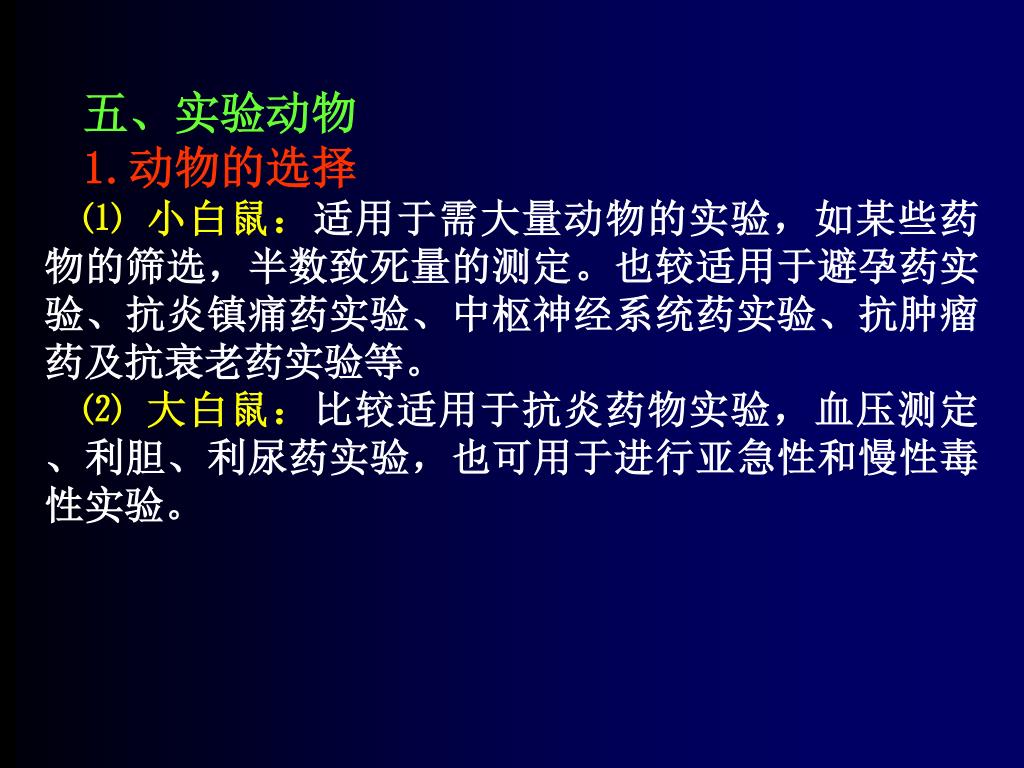 五、实验动物
1.动物的选择

⑴ 小白鼠：适用于需大量动物的实验，如某些药物的筛选，半数致死量的测定。也较适用于避孕药实验、抗炎镇痛药实验、中枢神经系统药实验、抗肿瘤药及抗衰老药实验等。

⑵ 大白鼠：比较适用于抗炎药物实验，血压测定、利胆、利尿药实验，也可用于进行亚急性和慢性毒性实验。